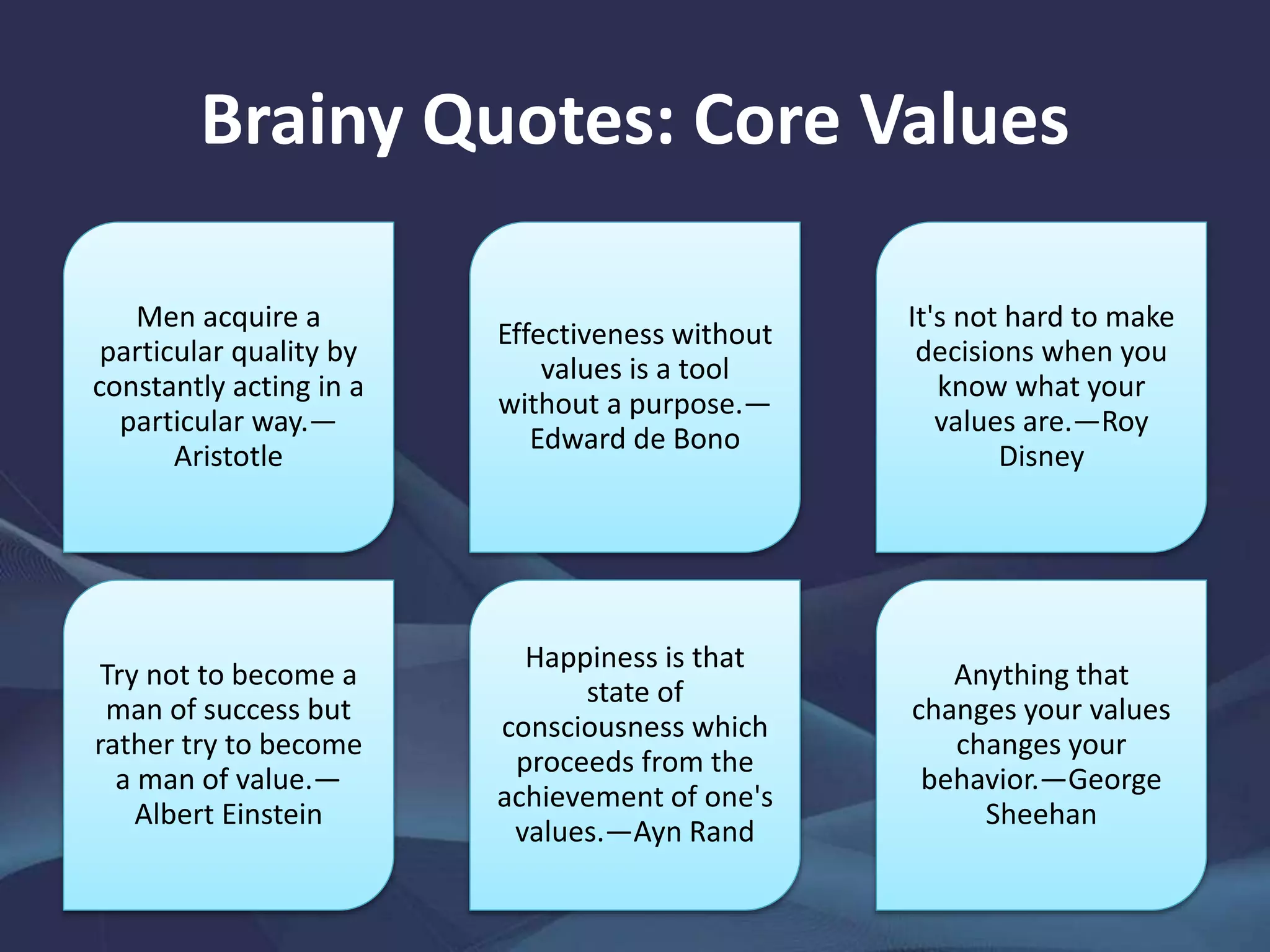 Brainy Quotes: Core Values

Men acquire a particular quality by constantly acting in a particular way.—Aristotle

Effectiveness without values is a tool without a purpose.—Edward de Bono

It's not hard to make decisions when you know what your values are.—Roy Disney

Try not to become a man of success but rather try to become a man of value.—Albert Einstein

Happiness is that state of consciousness which proceeds from the achievement of one's values.—Ayn Rand

Anything that changes your values changes your behavior.—George Sheehan